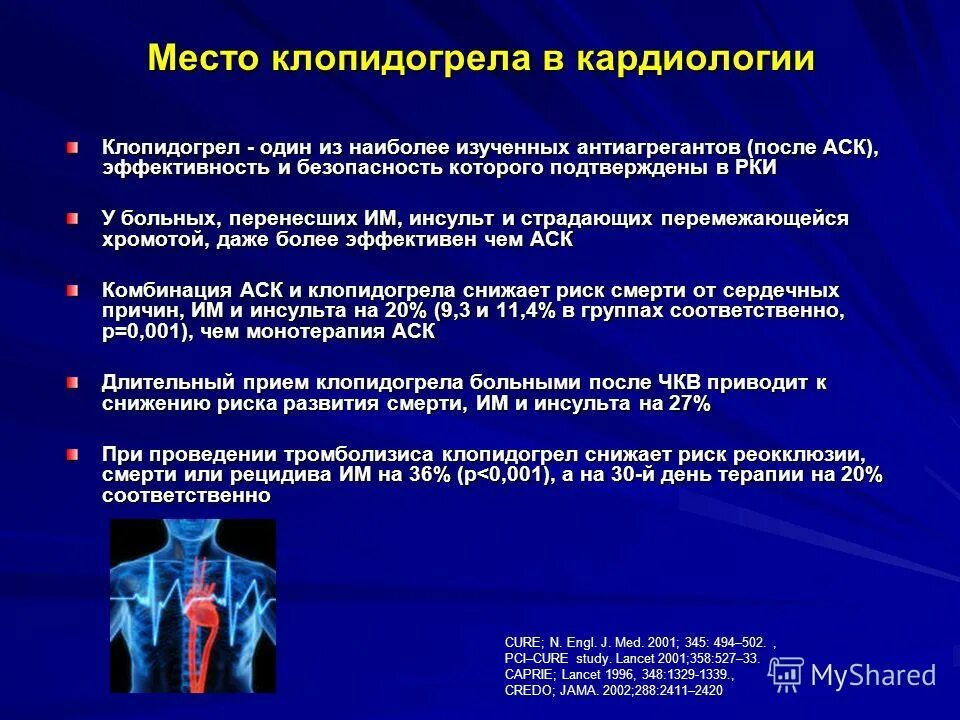 Место клопидогрела в кардиологии

Клопидогрел - один из наиболее изученных антиагрегантов (после АСК), эффективность и безопасность которого подтверждены в РКИ

У больных, перенесших ИМ, инсульт и страдающих перемежающейся хромотой, даже более эффективен чем АСК

Комбинация АСК и клопидогрела снижает риск смерти от сердечных причин, ИМ и инсульта на 20% (9,3 и 11,4% в группах соответственно, p=0,001), чем монотерапия АСК

Длительный прием клопидогрела больными после ЧКВ приводит к снижению риска развития смерти, ИМ и инсульта на 27%

При проведении тромболизиса клопидогрел снижает риск реокклюзии, смерти или рецидива ИМ на 36% (p<0,001), а на 30-й день терапии на 20% соответственно

CURE; N. Engl. J. Med. 2001; 345: 494–502. ,
PCI–CURE study. Lancet 2001;358:527–33.
CAPRIE; Lancet 1996, 348:1329-1339.,
CREDO; JAMA. 2002;288:2411–2420

MyShared